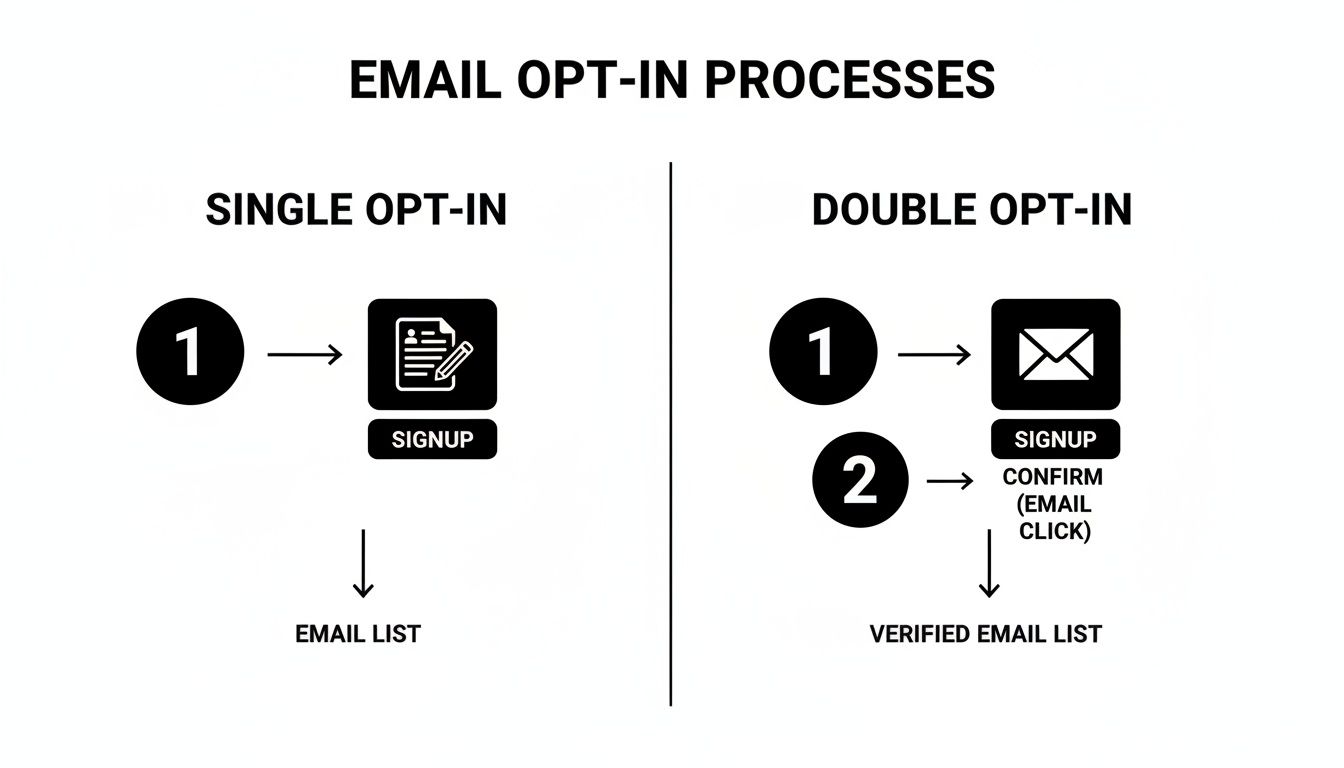 EMAIL OPT-IN PROCESSES

SINGLE OPT-IN

1

SIGNUP

EMAIL LIST

DOUBLE OPT-IN

1

SIGNUP

2

CONFIRM (EMAIL CLICK)

VERIFIED EMAIL LIST